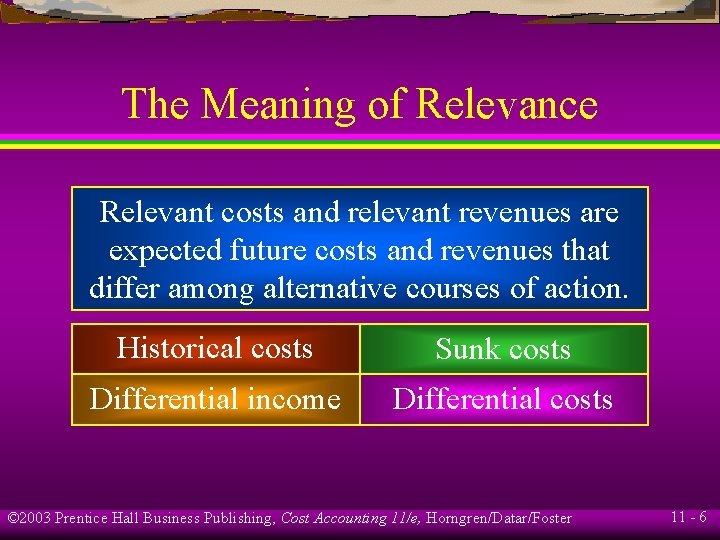 The Meaning of Relevance

Relevant costs and relevant revenues are expected future costs and revenues that differ among alternative courses of action.

| Historical costs | Sunk costs |
|---|---|
| Differential income | Differential costs |

©2003 Prentice Hall Business Publishing, Cost Accounting 11/e, Horngren/Datar/Foster

11 - 6